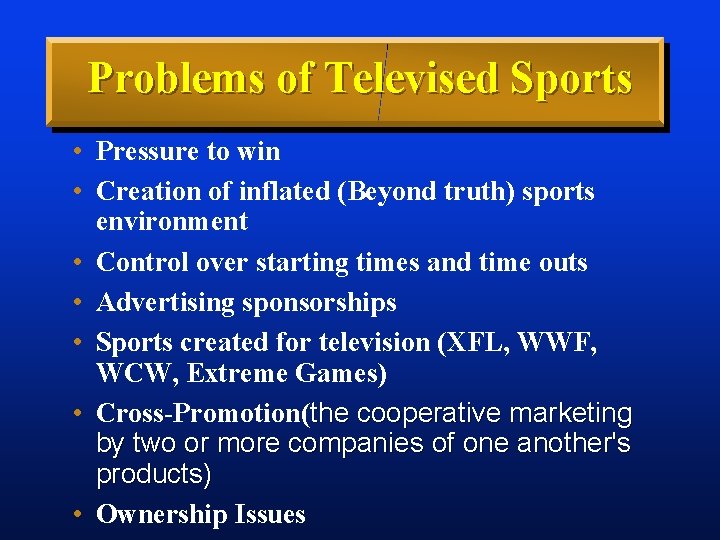 Problems of Televised Sports

• Pressure to win
• Creation of inflated (Beyond truth) sports environment
• Control over starting times and time outs
• Advertising sponsorships
• Sports created for television (XFL, WWF, WCW, Extreme Games)
• Cross-Promotion(the cooperative marketing by two or more companies of one another's products)
• Ownership Issues